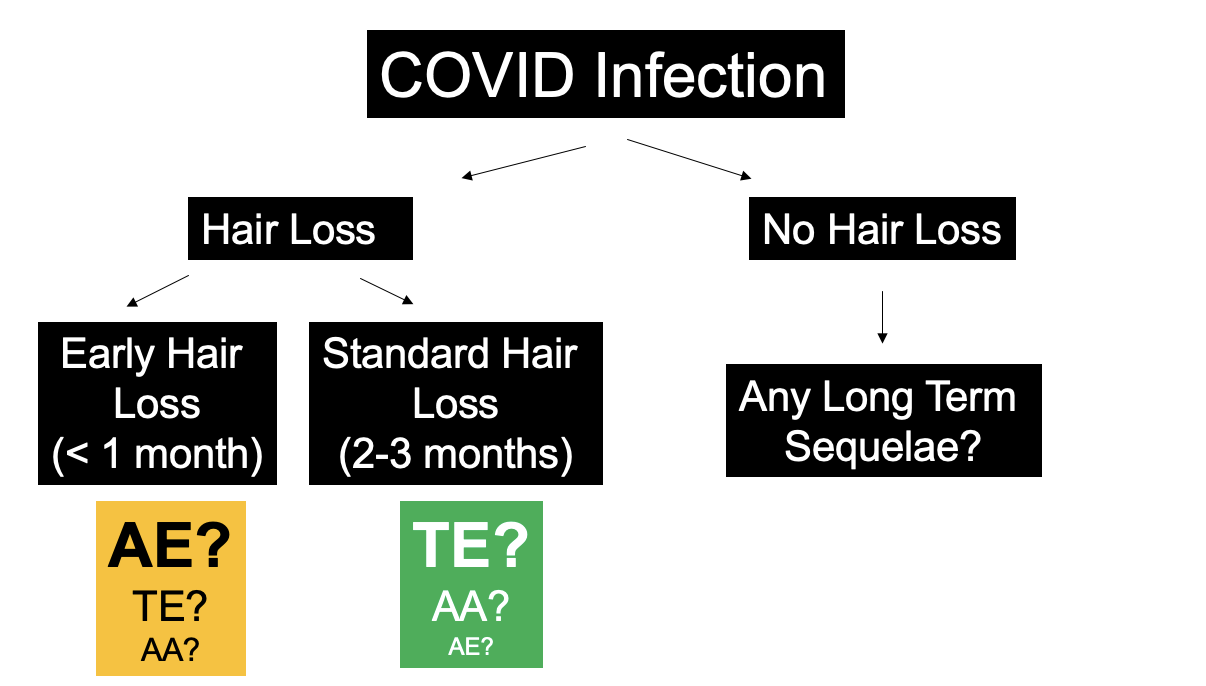 COVID Infection

Hair Loss

No Hair Loss

Early Hair Loss (< 1 month)

Standard Hair Loss (2-3 months)

Any Long Term Sequelae?

AE?
TE?
AA?

TE?
AA?
AE?